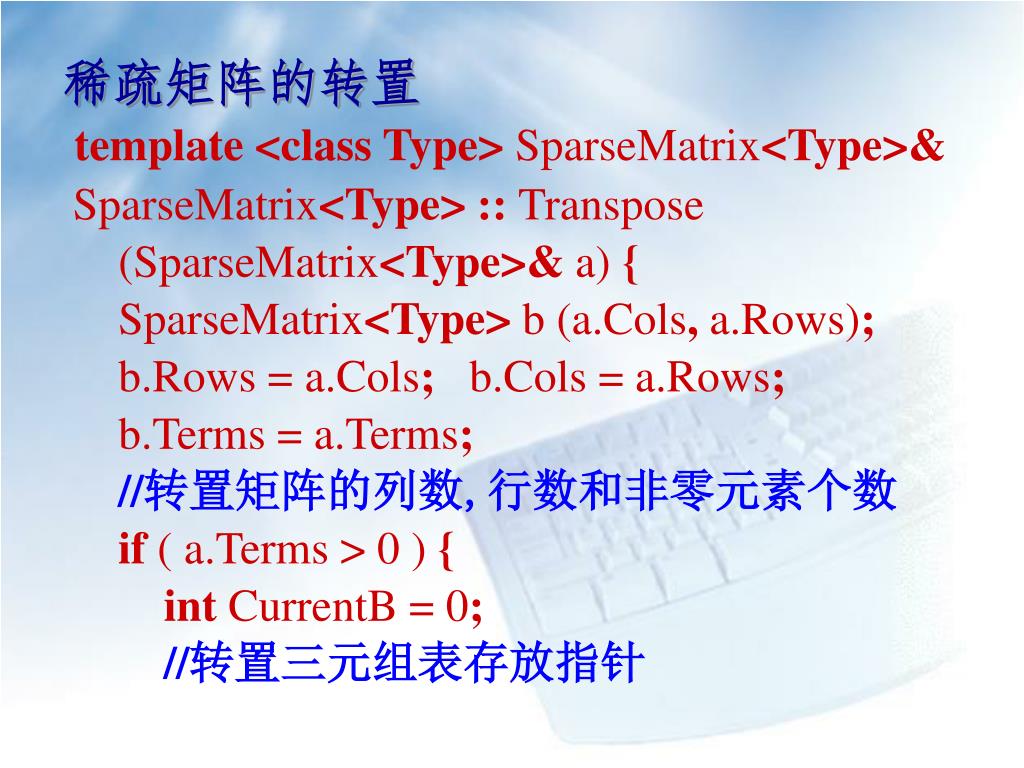 稀疏矩阵的转置

template <class Type> SparseMatrix<Type>& SparseMatrix<Type> :: Transpose (SparseMatrix<Type>& a) {
SparseMatrix<Type> b (a.Cols, a.Rows);
b.Rows = a.Cols; b.Cols = a.Rows;
b.Terms = a.Terms;
//转置矩阵的列数, 行数和非零元素个数
if ( a.Terms > 0 ) {
int CurrentB = 0;
//转置三元组表存放指针